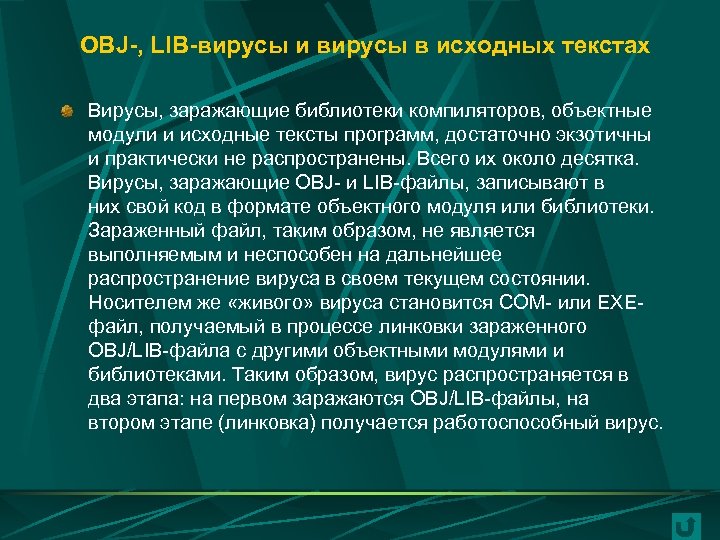 OBJ-, LIB-вирусы и вирусы в исходных текстах

Вирусы, заражающие библиотеки компиляторов, объектные модули и исходные тексты программ, достаточно экзотичны и практически не распространены. Всего их около десятка. Вирусы, заражающие OBJ- и LIB-файлы, записывают в них свой код в формате объектного модуля или библиотеки. Зараженный файл, таким образом, не является выполняемым и неспособен на дальнейшее распространение вируса в своем текущем состоянии. Носителем же «живого» вируса становится COM- или EXE-файл, получаемый в процессе линковки зараженного OBJ/LIB-файла с другими объектными модулями и библиотеками. Таким образом, вирус распространяется в два этапа: на первом заражаются OBJ/LIB-файлы, на втором этапе (линковка) получается работоспособный вирус.